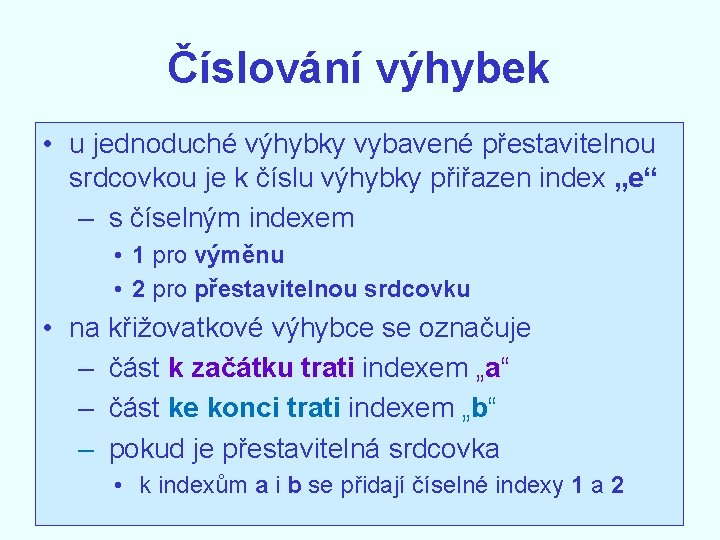 Číslování výhybek

• u jednoduché výhybky vybavené přestavitelnou srdcovkou je k číslu výhybky přiřazen index „e“
– s číselným indexem
• 1 pro výměnu
• 2 pro přestavitelnou srdcovku
• na křižovatkové výhybce se označuje
– část k začátku trati indexem „a“
– část ke konci trati indexem „b“
– pokud je přestavitelná srdcovka
• k indexům a i b se přidají číselné indexy 1 a 2